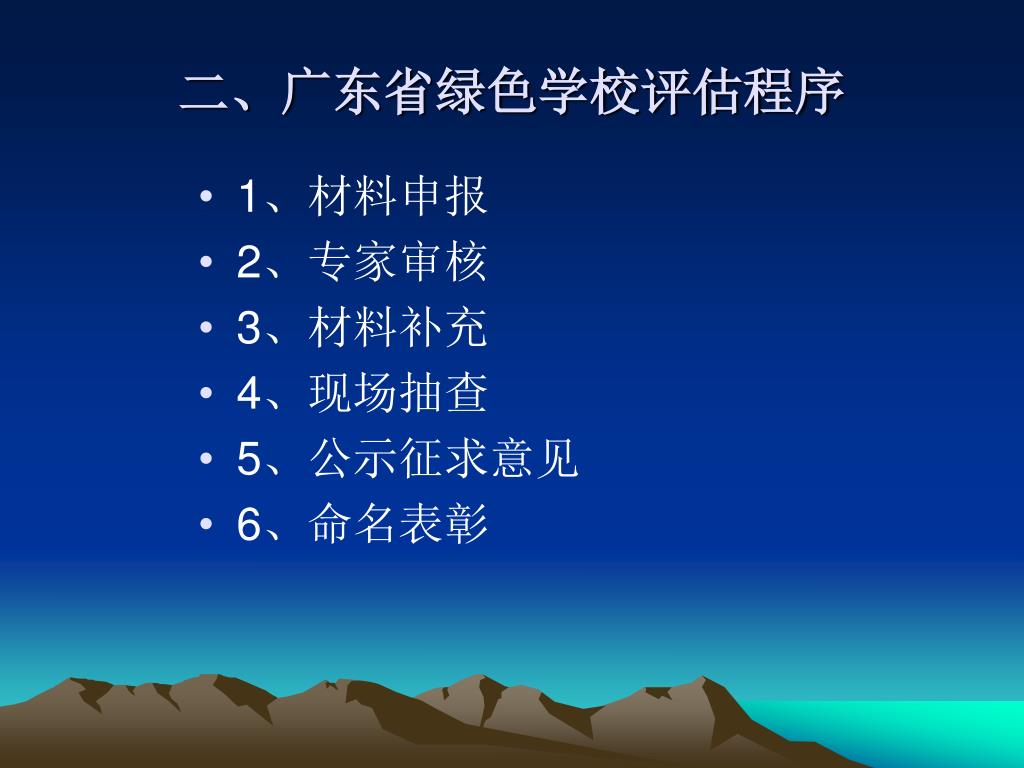 二、广东省绿色学校评估程序

• 1、材料申报
• 2、专家审核
• 3、材料补充
• 4、现场抽查
• 5、公示征求意见
• 6、命名表彰